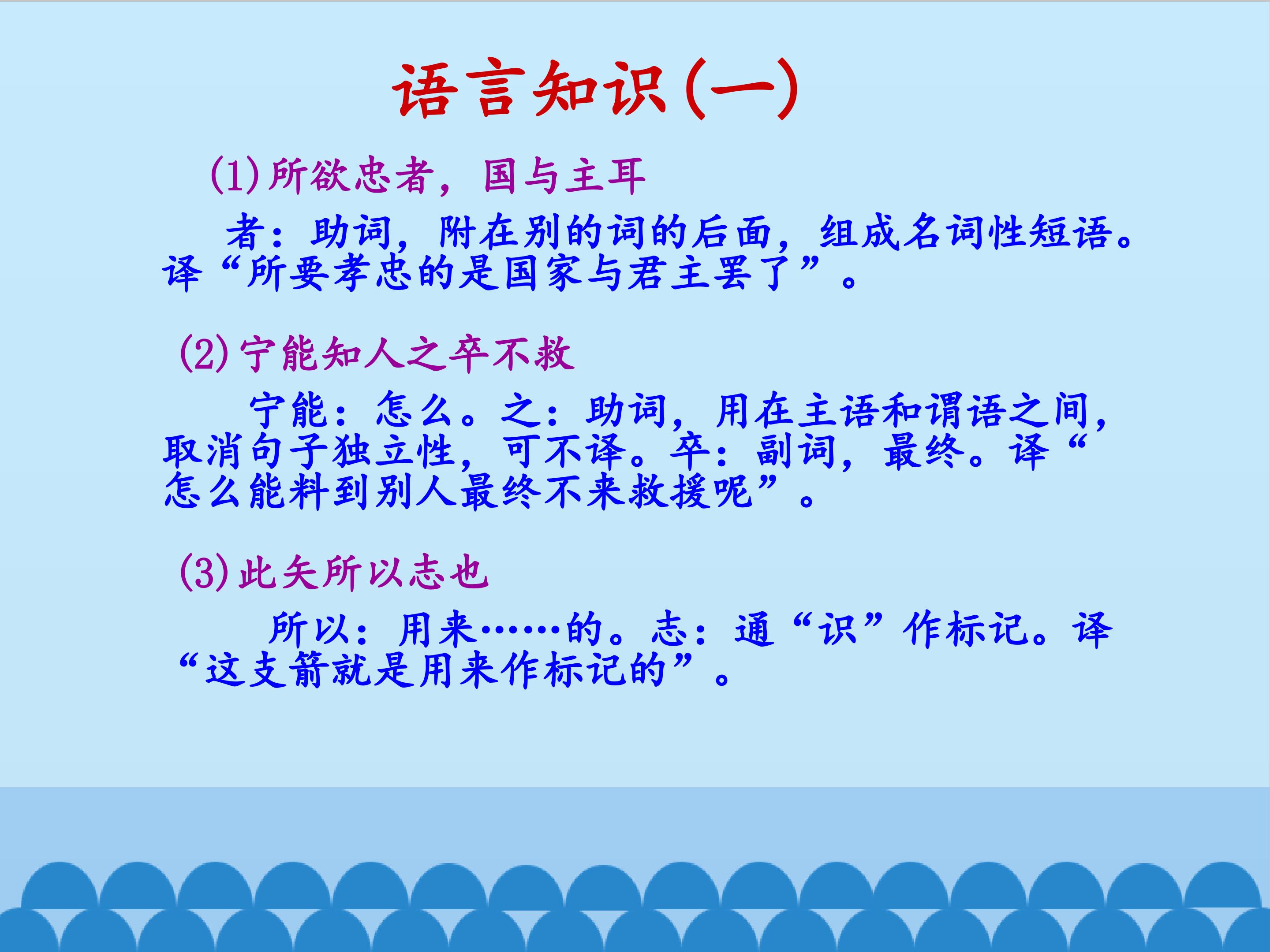 语言知识(一)

(1)所欲忠者，国与主耳

者：助词，附在别的词的后面，组成名词性短语。译“所要孝忠的是国家与君主罢了”。

(2)宁能知人之卒不救

宁能：怎么。之：助词，用在主语和谓语之间，取消句子独立性，可不译。卒：副词，最终。译“怎么能料到别人最终不来救援呢”。

(3)此矢所以志也

所以：用来……的。志：通“识”作标记。译“这支箭就是用来作标记的”。